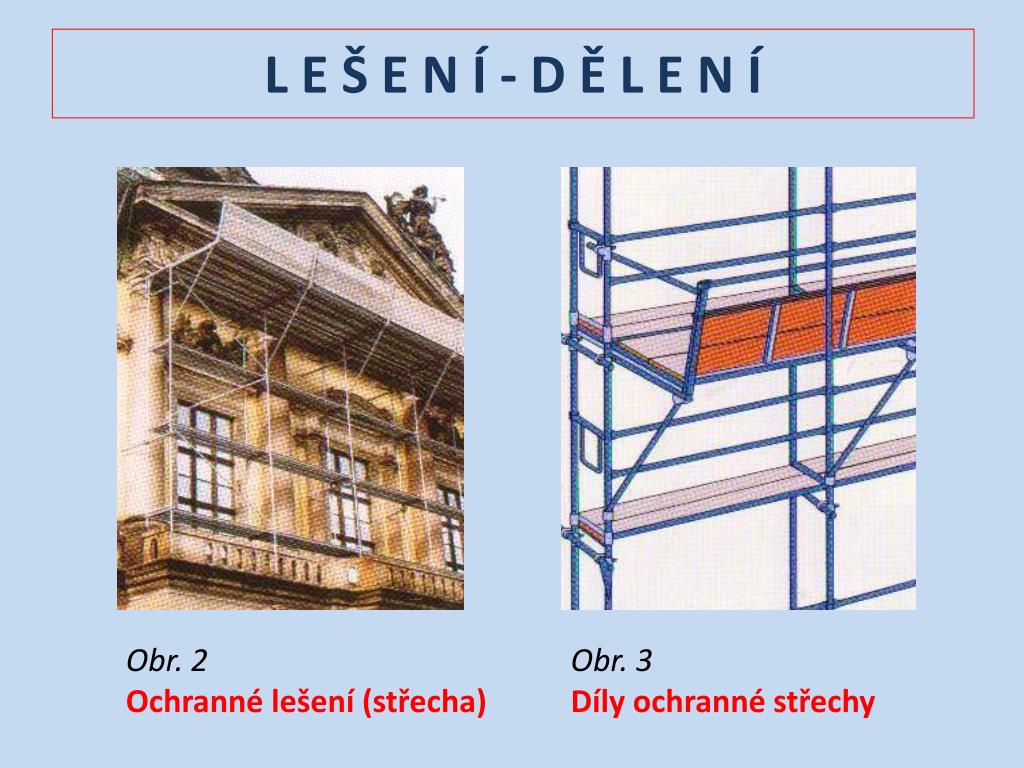 L E Š E N Í - D Ě L E N Í

Obr. 2
Ochranné lešení (střecha)

Obr. 3
Díly ochranné střechy